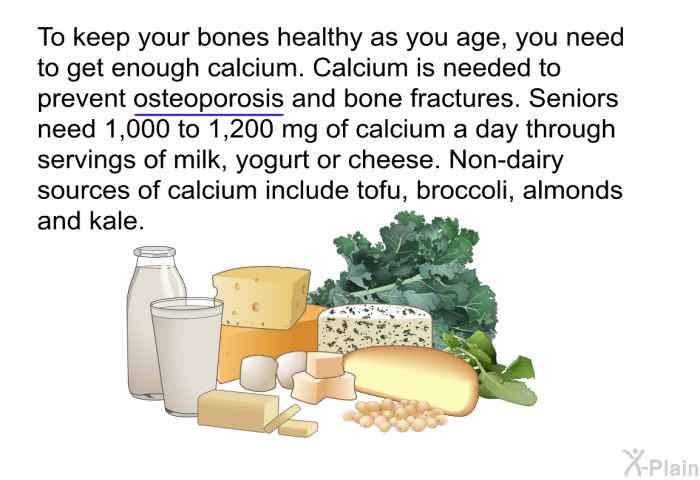 To keep your bones healthy as you age, you need to get enough calcium. Calcium is needed to prevent osteoporosis and bone fractures. Seniors need 1,000 to 1,200 mg of calcium a day through servings of milk, yogurt or cheese. Non-dairy sources of calcium include tofu, broccoli, almonds and kale.

X-Plain